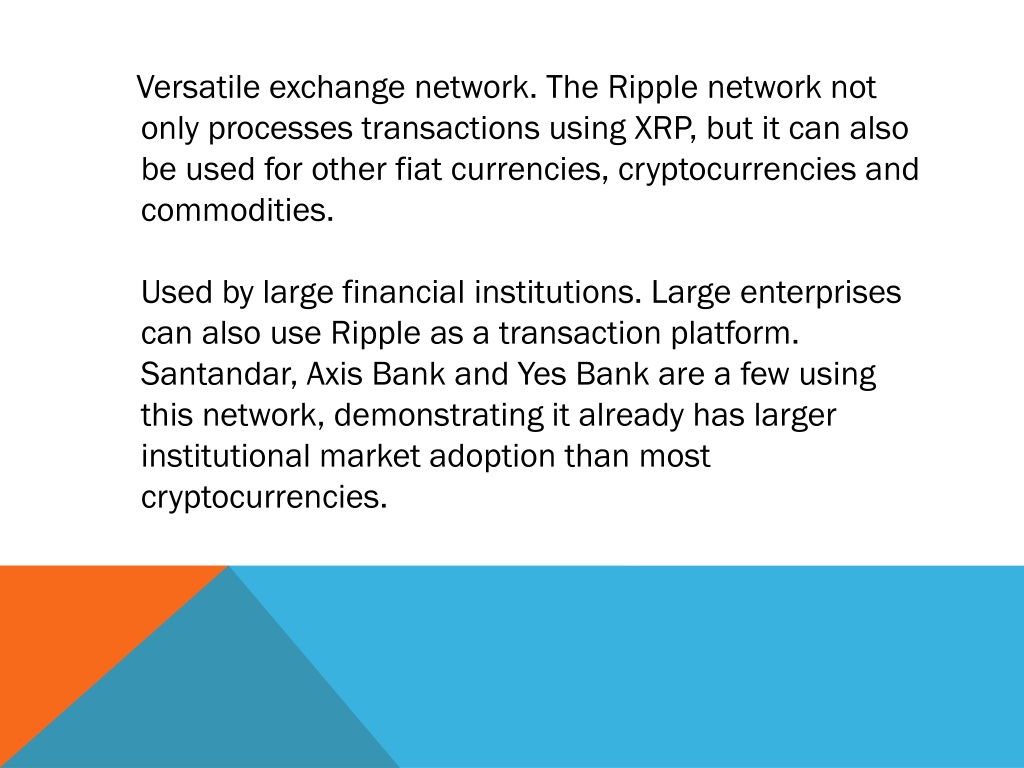 Versatile exchange network. The Ripple network not only processes transactions using XRP, but it can also be used for other fiat currencies, cryptocurrencies and commodities.

Used by large financial institutions. Large enterprises can also use Ripple as a transaction platform. Santandar, Axis Bank and Yes Bank are a few using this network, demonstrating it already has larger institutional market adoption than most cryptocurrencies.